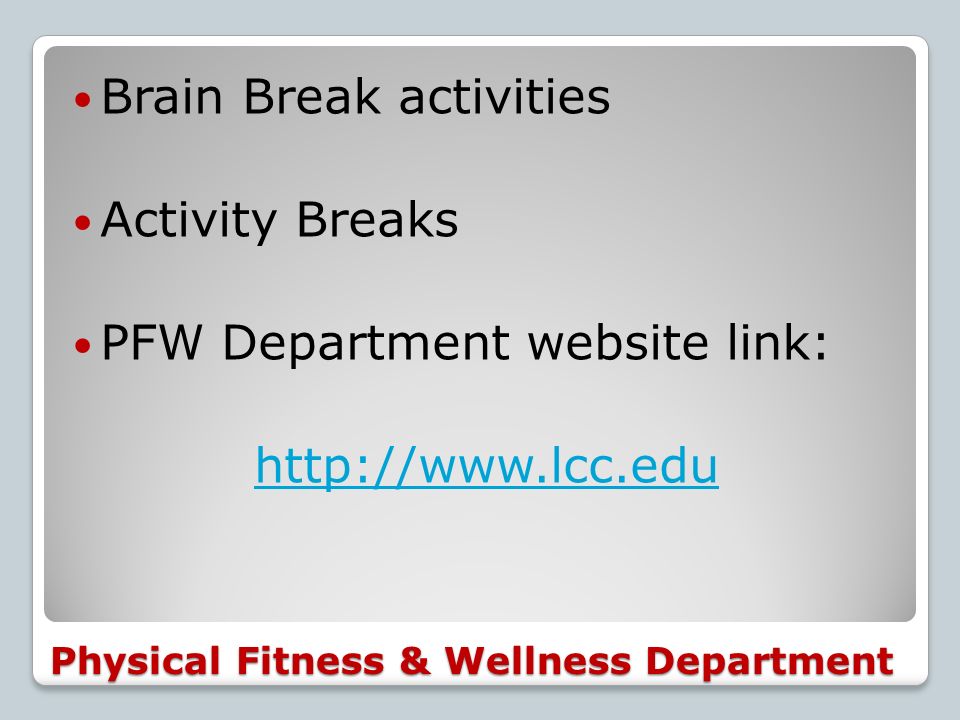 • Brain Break activities

• Activity Breaks

• PFW Department website link:

http://www.lcc.edu

Physical Fitness & Wellness Department